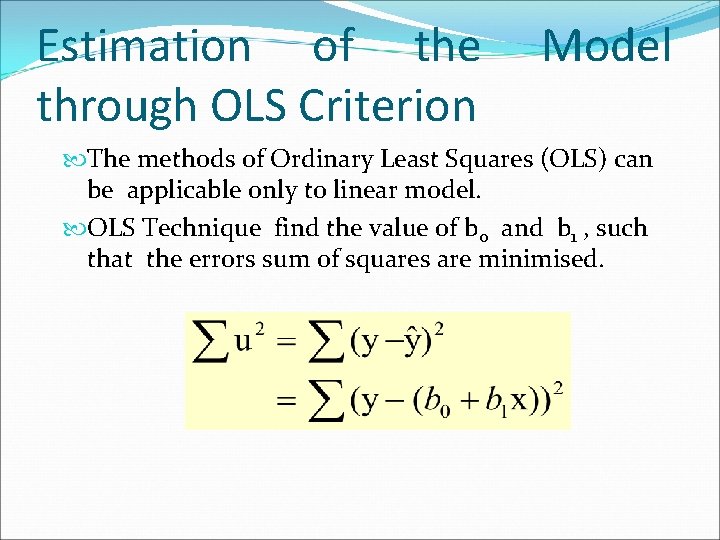 Estimation of the Model through OLS Criterion

The methods of Ordinary Least Squares (OLS) can be applicable only to linear model.

OLS Technique find the value of $b_0$ and $b_1$ , such that the errors sum of squares are minimised.

$\sum u^2 = \sum (y - \hat{y})^2$
$= \sum (y - (b_0 + b_1 x))^2$